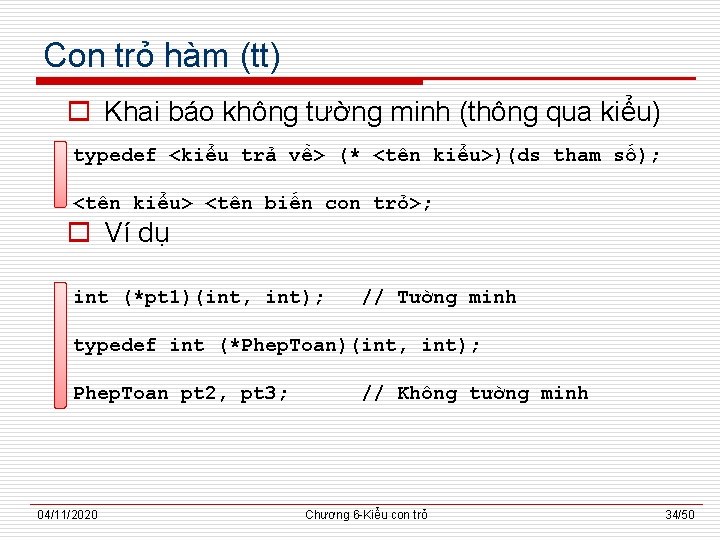 Con trỏ hàm (tt)

Khai báo không tường minh (thông qua kiểu)

typedef <kiểu trả về> (* <tên kiểu>)(ds tham số);

<tên kiểu> <tên biến con trỏ>;

Ví dụ

int (*pt1)(int, int);   // Tường minh

typedef int (*PhepToan)(int, int);

PhepToan pt2, pt3;      // Không tường minh

04/11/2020 Chương 6-Kiểu con trỏ 34/50